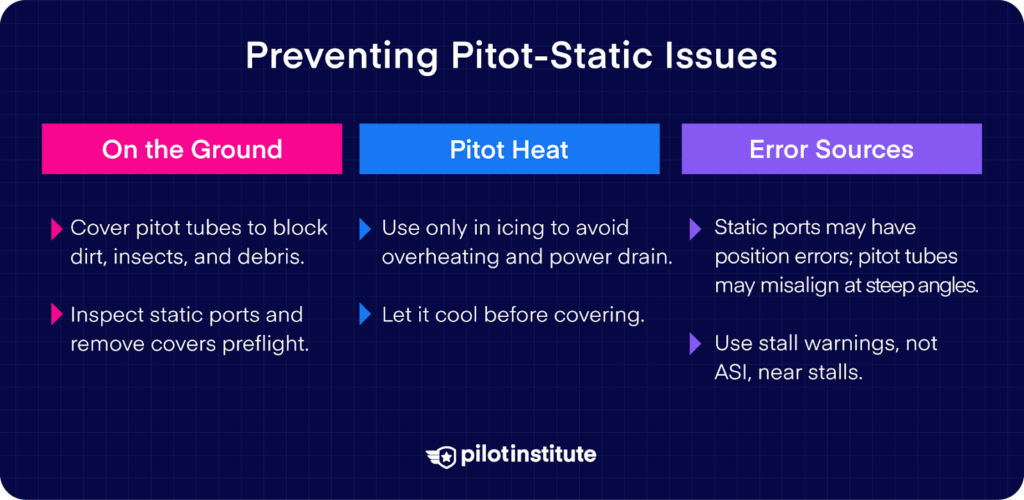 Preventing Pitot-Static Issues

On the Ground

Cover pitot tubes to block dirt, insects, and debris.

Inspect static ports and remove covers preflight.

Pitot Heat

Use only in icing to avoid overheating and power drain.

Let it cool before covering.

Error Sources

Static ports may have position errors; pitot tubes may misalign at steep angles.

Use stall warnings, not ASI, near stalls.

pilotinstitute